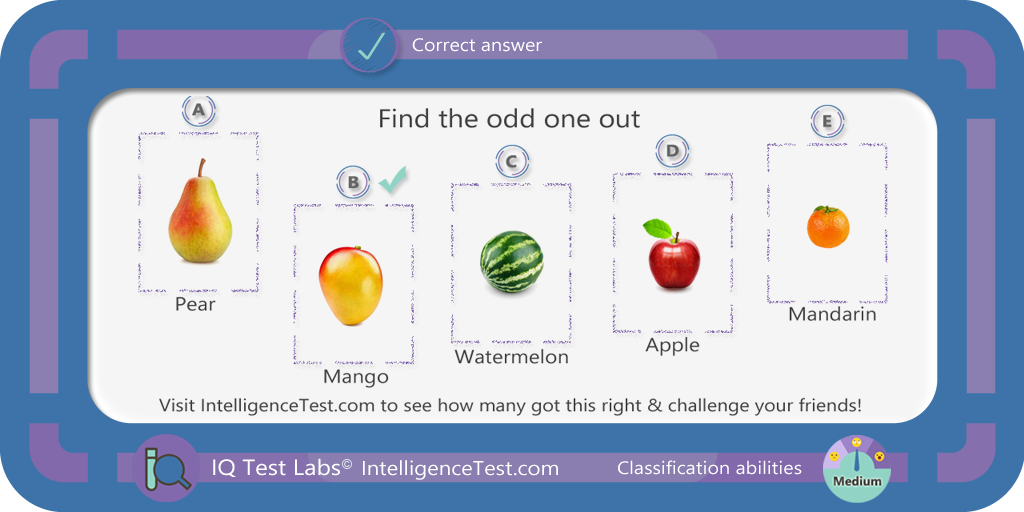 Correct answer

Find the odd one out

A
Pear

B
Mango

C
Watermelon

D
Apple

E
Mandarin

Visit IntelligenceTest.com to see how many got this right & challenge your friends!

IQ Test Labs© IntelligenceTest.com

Classification abilities

Medium